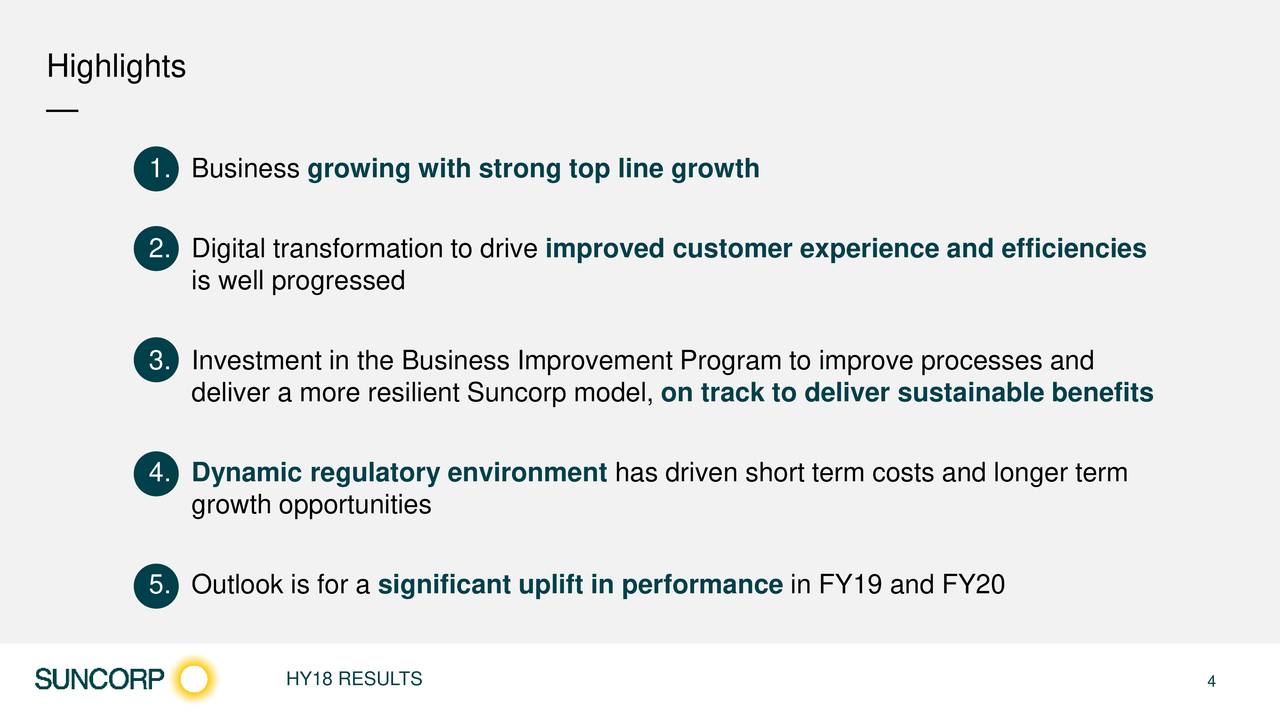 Highlights

1. Business growing with strong top line growth

2. Digital transformation to drive improved customer experience and efficiencies is well progressed

3. Investment in the Business Improvement Program to improve processes and deliver a more resilient Suncorp model, on track to deliver sustainable benefits

4. Dynamic regulatory environment has driven short term costs and longer term growth opportunities

5. Outlook is for a significant uplift in performance in FY19 and FY20

SUNCORP

HY18 RESULTS

4